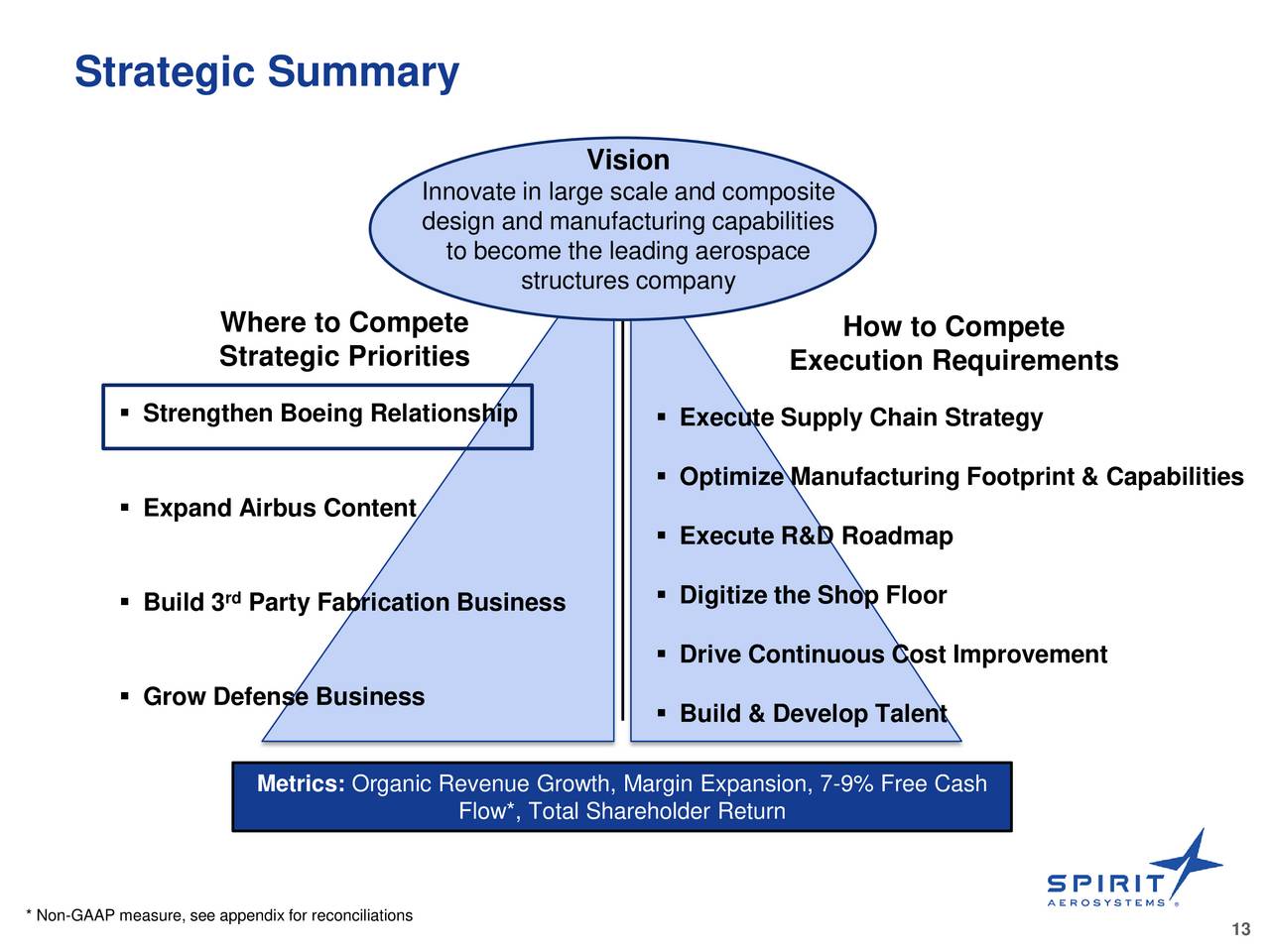 Strategic Summary

Vision
Innovate in large scale and composite design and manufacturing capabilities to become the leading aerospace structures company

Where to Compete
Strategic Priorities

▪ Strengthen Boeing Relationship

▪ Expand Airbus Content

▪ Build 3$^{rd}$ Party Fabrication Business

▪ Grow Defense Business

How to Compete
Execution Requirements

▪ Execute Supply Chain Strategy

▪ Optimize Manufacturing Footprint & Capabilities

▪ Execute R&D Roadmap

▪ Digitize the Shop Floor

▪ Drive Continuous Cost Improvement

▪ Build & Develop Talent

Metrics: Organic Revenue Growth, Margin Expansion, 7-9% Free Cash Flow*, Total Shareholder Return

* Non-GAAP measure, see appendix for reconciliations

SPIRIT
AEROSYSTEMS ®

13